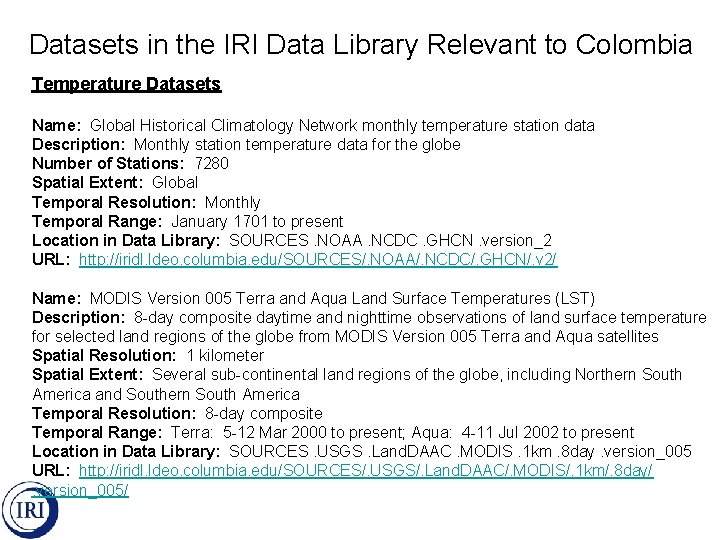 Datasets in the IRI Data Library Relevant to Colombia

Temperature Datasets

Name: Global Historical Climatology Network monthly temperature station data
Description: Monthly station temperature data for the globe
Number of Stations: 7280
Spatial Extent: Global
Temporal Resolution: Monthly
Temporal Range: January 1701 to present
Location in Data Library: SOURCES .NOAA .NCDC .GHCN .version_2
URL: http://iridl.ldeo.columbia.edu/SOURCES/.NOAA/.NCDC/.GHCN/.v2/

Name: MODIS Version 005 Terra and Aqua Land Surface Temperatures (LST)
Description: 8-day composite daytime and nighttime observations of land surface temperature for selected land regions of the globe from MODIS Version 005 Terra and Aqua satellites
Spatial Resolution: 1 kilometer
Spatial Extent: Several sub-continental land regions of the globe, including Northern South America and Southern South America
Temporal Resolution: 8-day composite
Temporal Range: Terra: 5-12 Mar 2000 to present; Aqua: 4-11 Jul 2002 to present
Location in Data Library: SOURCES .USGS .LandDAAC .MODIS .1km .8day .version_005
URL: http://iridl.ldeo.columbia.edu/SOURCES/.USGS/.LandDAAC/.MODIS/.1km/.8day/.version_005/

IRI